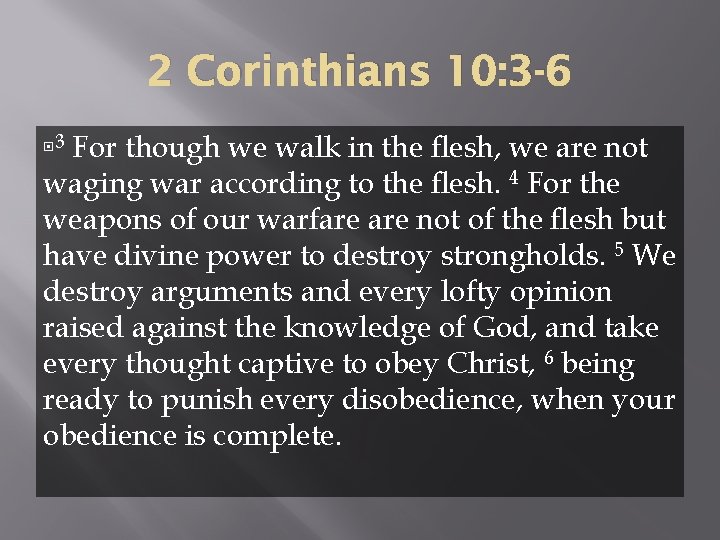 2 Corinthians 10:3-6

$^3$ For though we walk in the flesh, we are not waging war according to the flesh. $^4$ For the weapons of our warfare are not of the flesh but have divine power to destroy strongholds. $^5$ We destroy arguments and every lofty opinion raised against the knowledge of God, and take every thought captive to obey Christ, $^6$ being ready to punish every disobedience, when your obedience is complete.